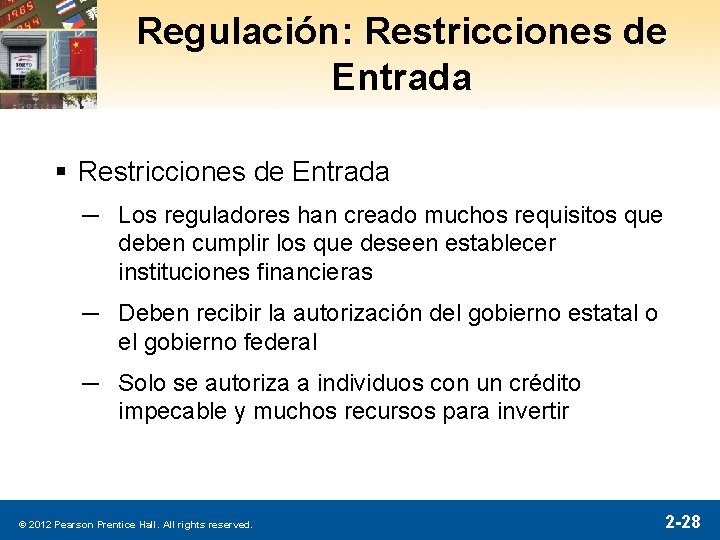 Regulación: Restricciones de Entrada

▪ Restricciones de Entrada

— Los reguladores han creado muchos requisitos que deben cumplir los que deseen establecer instituciones financieras

— Deben recibir la autorización del gobierno estatal o el gobierno federal

— Solo se autoriza a individuos con un crédito impecable y muchos recursos para invertir

© 2012 Pearson Prentice Hall. All rights reserved.

2-28